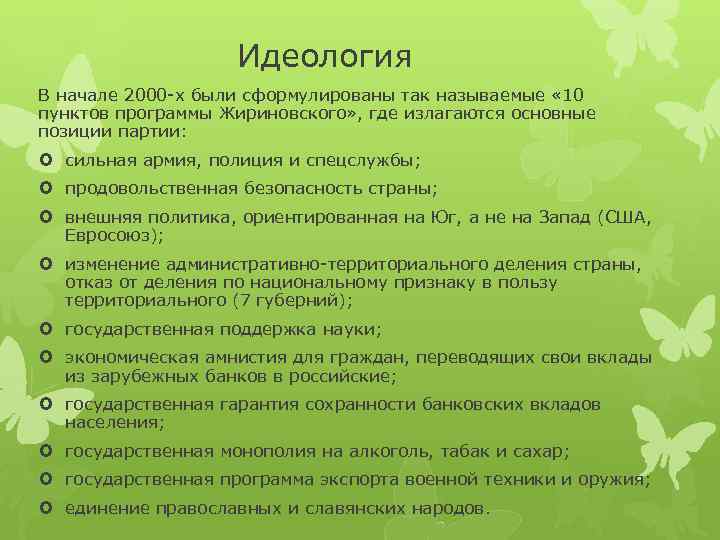 Идеология

В начале 2000-х были сформулированы так называемые «10 пунктов программы Жириновского», где излагаются основные позиции партии:

- сильная армия, полиция и спецслужбы;
- продовольственная безопасность страны;
- внешняя политика, ориентированная на Юг, а не на Запад (США, Евросоюз);
- изменение административно-территориального деления страны, отказ от деления по национальному признаку в пользу территориального (7 губерний);
- государственная поддержка науки;
- экономическая амнистия для граждан, переводящих свои вклады из зарубежных банков в российские;
- государственная гарантия сохранности банковских вкладов населения;
- государственная монополия на алкоголь, табак и сахар;
- государственная программа экспорта военной техники и оружия;
- единение православных и славянских народов.